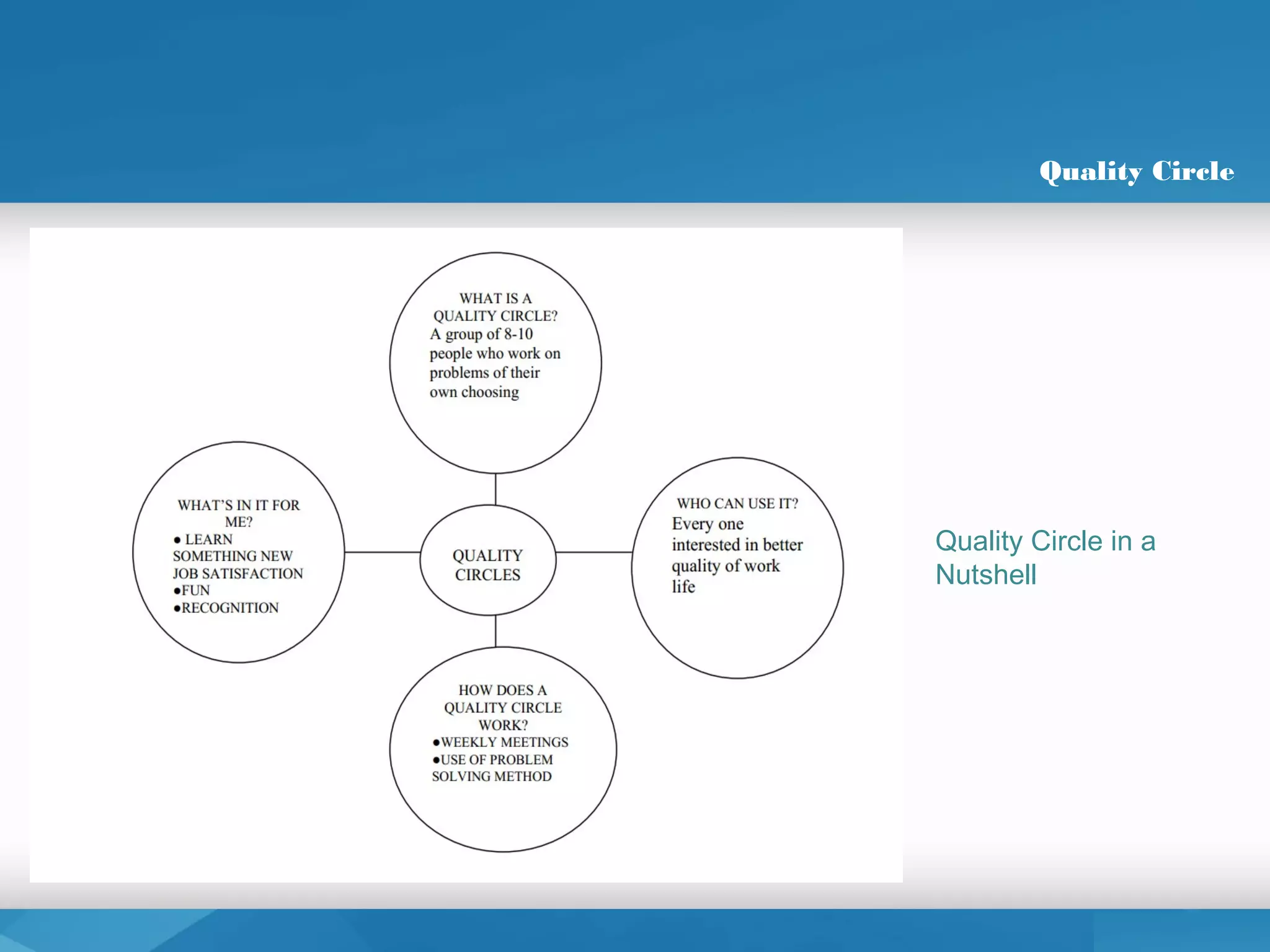 Quality Circle

WHAT IS A QUALITY CIRCLE? A group of 8-10 people who work on problems of their own choosing

WHAT'S IN IT FOR ME?
● LEARN SOMETHING NEW JOB SATISFACTION
●FUN
●RECOGNITION

QUALITY CIRCLES

WHO CAN USE IT? Every one interested in better quality of work life

HOW DOES A QUALITY CIRCLE WORK?
●WEEKLY MEETINGS
●USE OF PROBLEM SOLVING METHOD

Quality Circle in a Nutshell